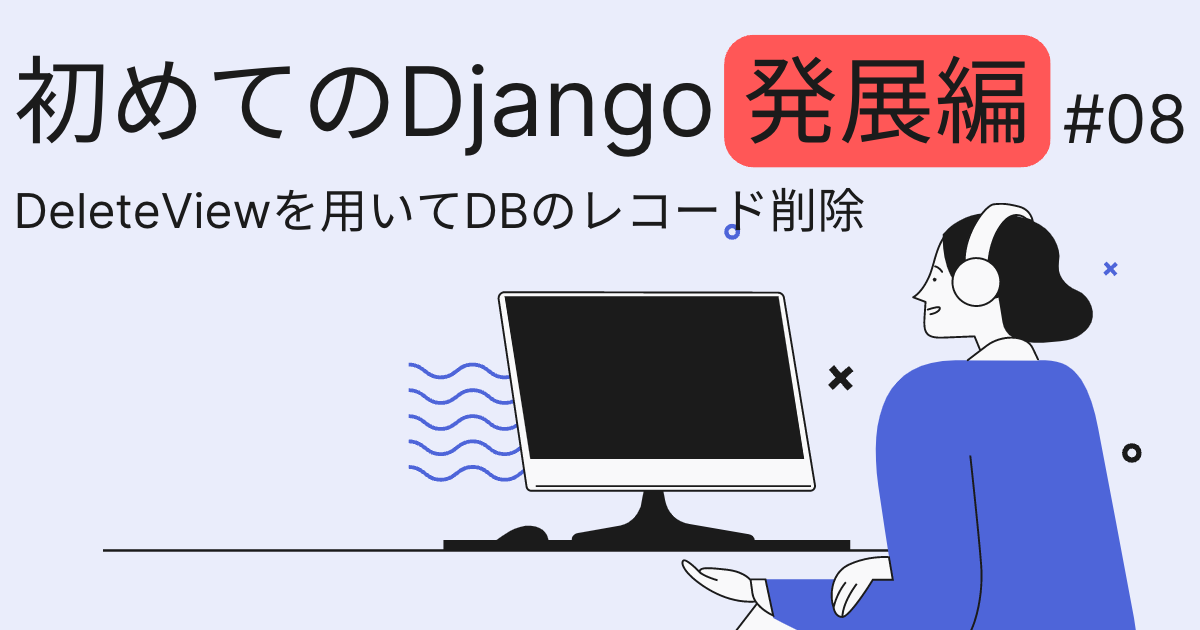 初めてのDjango 発展編 #08

DeleteViewを用いてDBのレコード削除